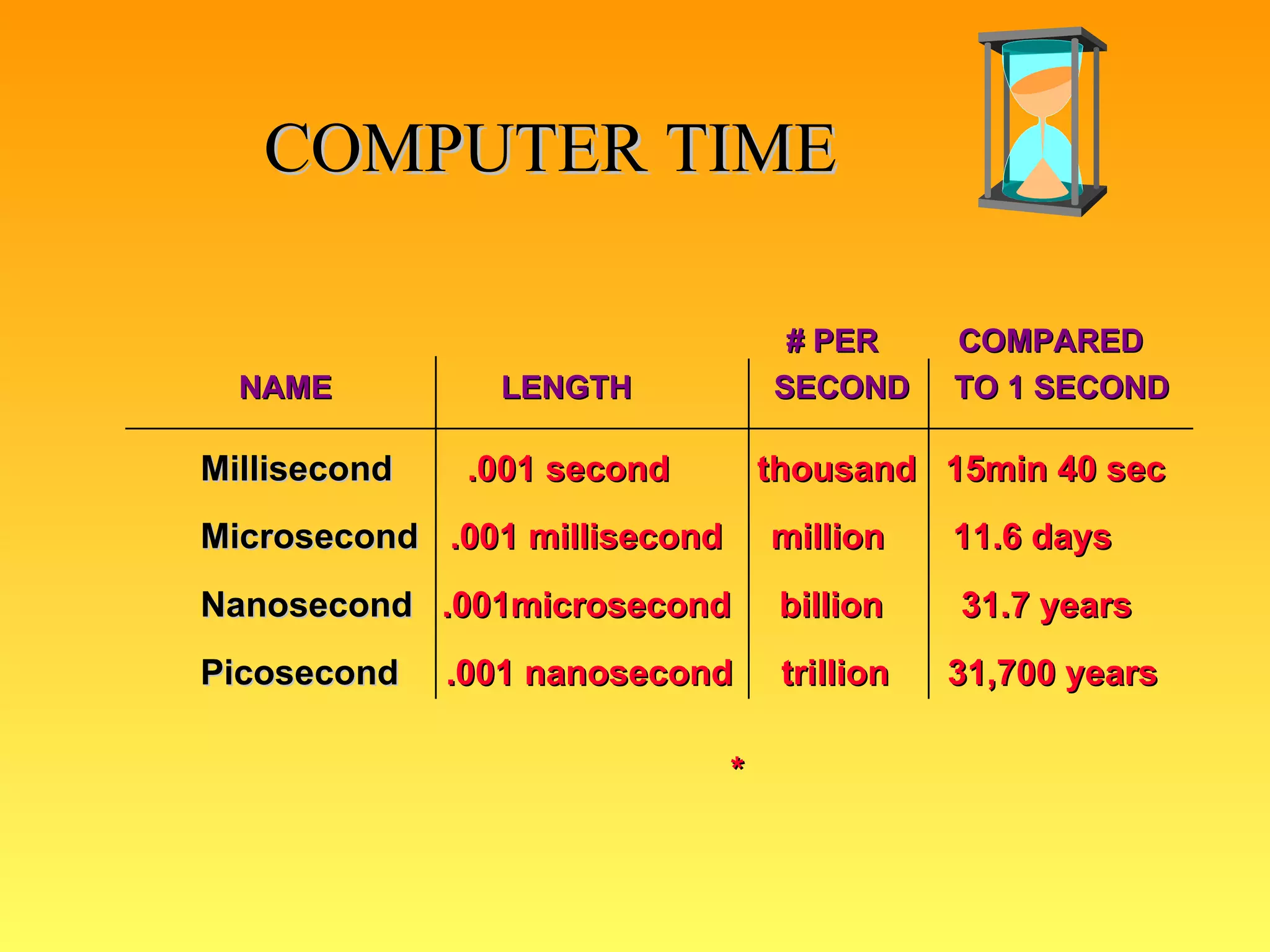 COMPUTER TIME

| NAME | LENGTH | # PER SECOND | COMPARED TO 1 SECOND |
|---|---|---|---|
| Millisecond | .001 second | thousand | 15min 40 sec |
| Microsecond | .001 millisecond | million | 11.6 days |
| Nanosecond | .001microsecond | billion | 31.7 years |
| Picosecond | .001 nanosecond | trillion | 31,700 years |

*